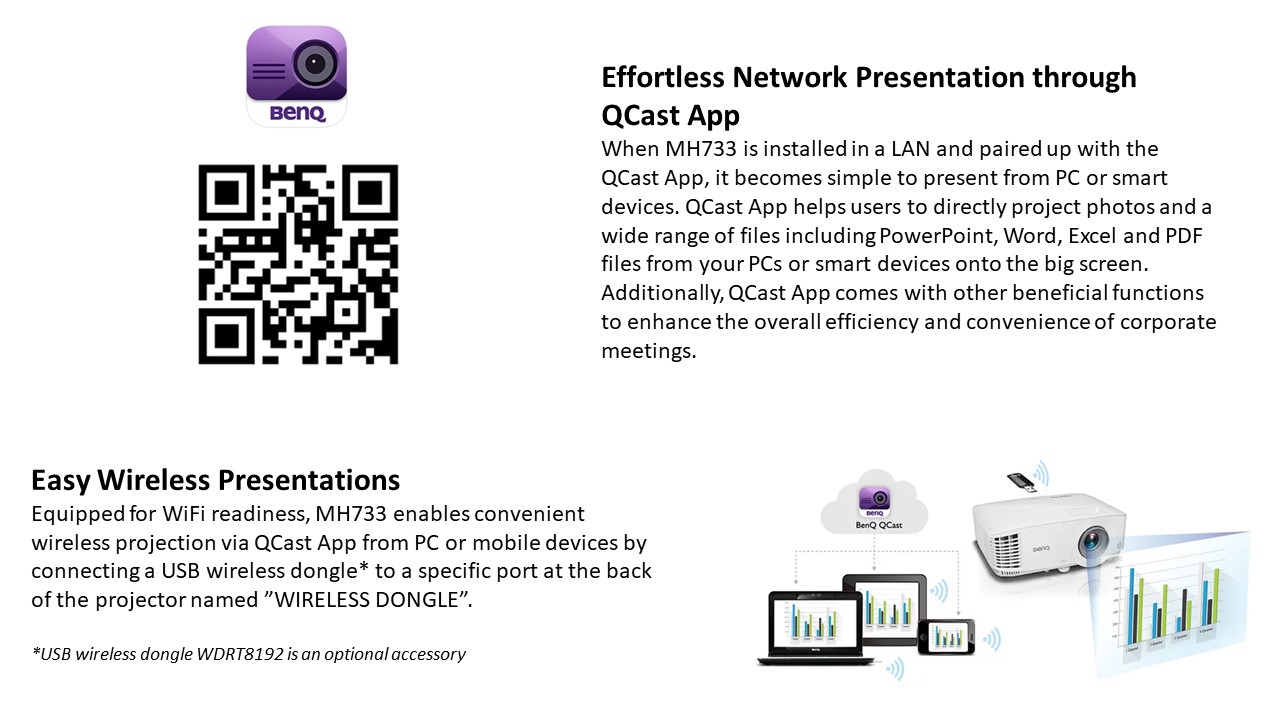 BenQ

Effortless Network Presentation through QCast App

When MH733 is installed in a LAN and paired up with the QCast App, it becomes simple to present from PC or smart devices. QCast App helps users to directly project photos and a wide range of files including PowerPoint, Word, Excel and PDF files from your PCs or smart devices onto the big screen. Additionally, QCast App comes with other beneficial functions to enhance the overall efficiency and convenience of corporate meetings.

Easy Wireless Presentations

Equipped for WiFi readiness, MH733 enables convenient wireless projection via QCast App from PC or mobile devices by connecting a USB wireless dongle* to a specific port at the back of the projector named ”WIRELESS DONGLE”.

*USB wireless dongle WDRT8192 is an optional accessory

BenQ
BenQ QCast
BenQ
BenQ